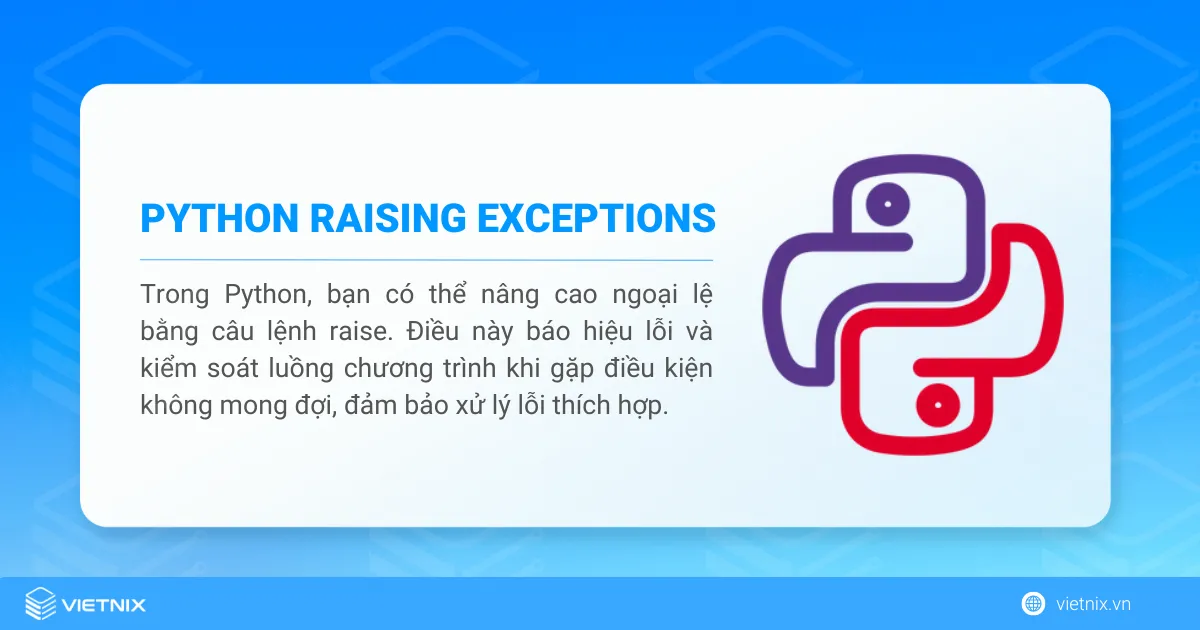 PYTHON RAISING EXCEPTIONS

Trong Python, bạn có thể nâng cao ngoại lệ bằng câu lệnh raise. Điều này báo hiệu lỗi và kiểm soát luồng chương trình khi gặp điều kiện không mong đợi, đảm bảo xử lý lỗi thích hợp.

VIETNIX

vietnix.vn